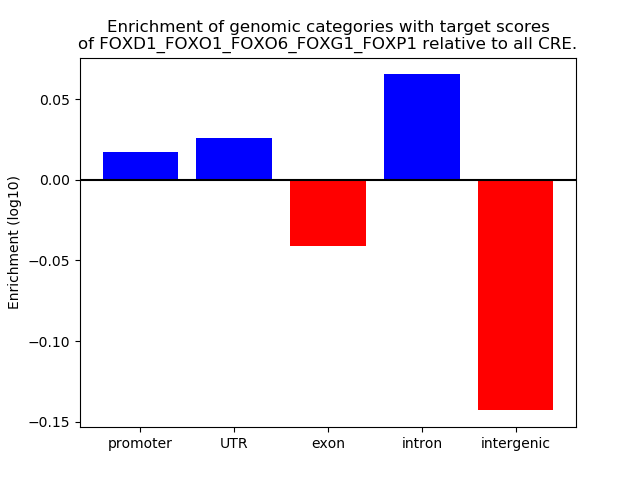 Enrichment of genomic categories with target scores
of FOXD1_FOXO1_FOXO6_FOXG1_FOXP1 relative to all CRE.

Enrichment (log10)

0.05
0.00
−0.05
−0.10
−0.15

promoter
UTR
exon
intron
intergenic